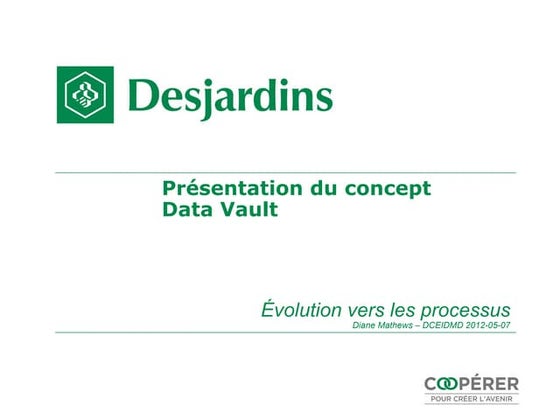 Desjardins

Présentation du concept Data Vault

Évolution vers les processus
Diane Mathews – DCEIDMD 2012-05-07

COOPÉRER
POUR CRÉER L'AVENIR